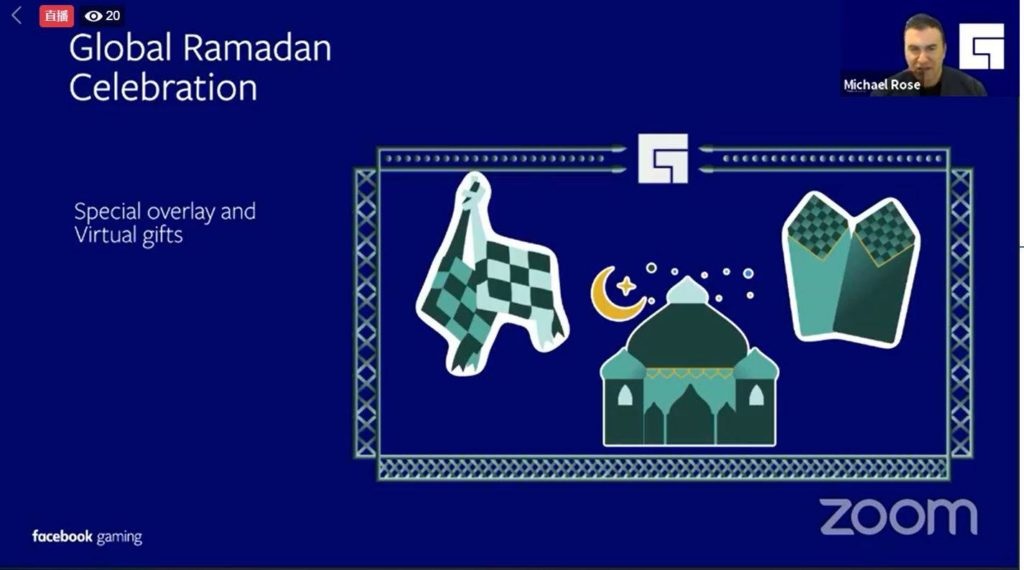 直播 20

Global Ramadan Celebration

Michael Rose

Special overlay and Virtual gifts

zoom

facebook gaming